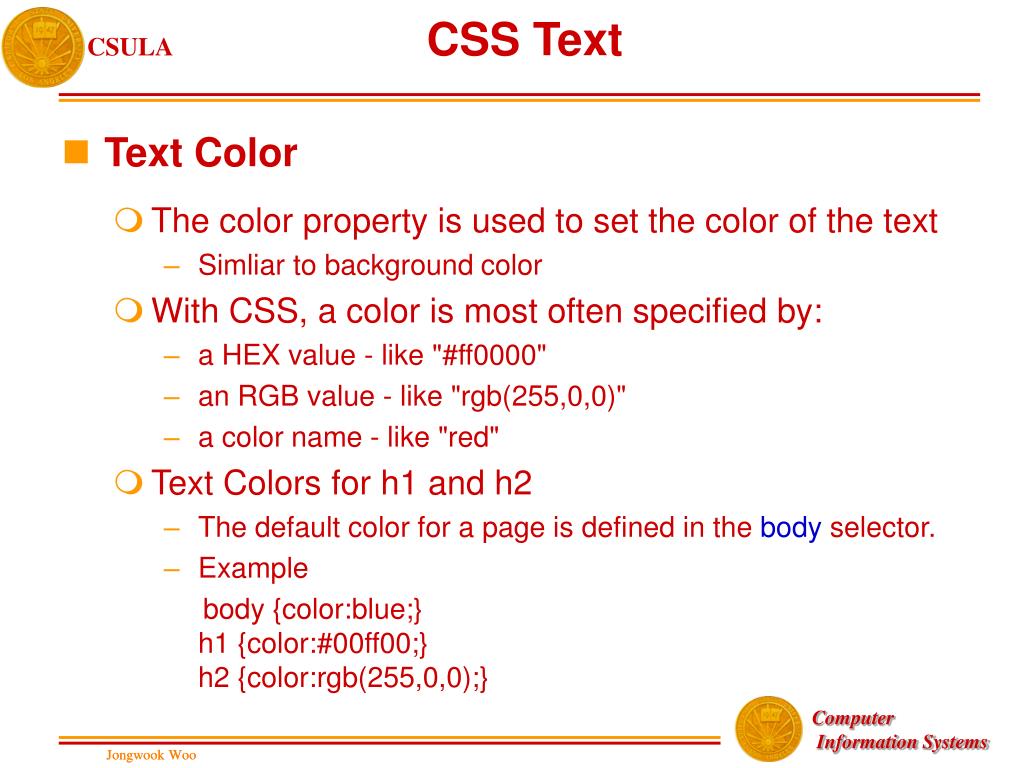 CSULA

CSS Text

Text Color

The color property is used to set the color of the text

– Simliar to background color

With CSS, a color is most often specified by:

– a HEX value - like "#ff0000"

– an RGB value - like "rgb(255,0,0)"

– a color name - like "red"

Text Colors for h1 and h2

– The default color for a page is defined in the body selector.

– Example

body {color:blue;}
h1 {color:#00ff00;}
h2 {color:rgb(255,0,0);}

Jongwook Woo

Computer Information Systems